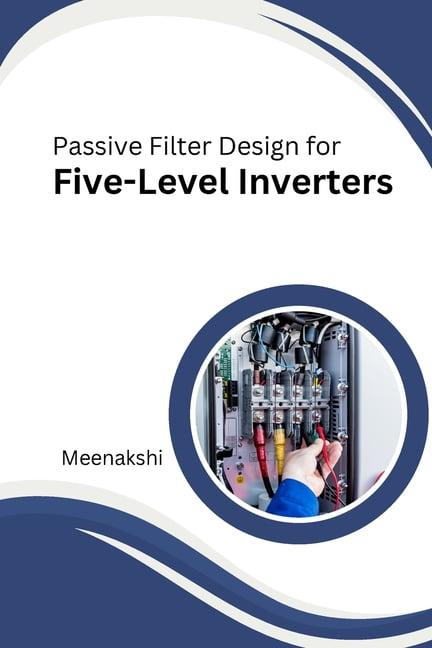 Passive Filter Design for
Five-Level Inverters

Meenakshi